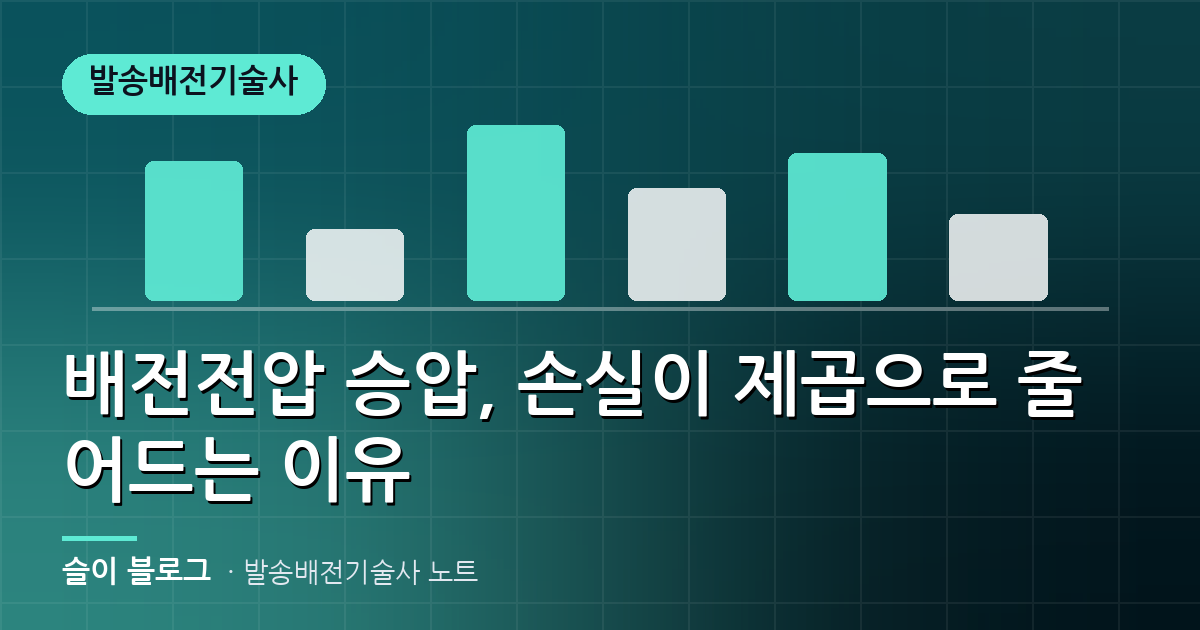 발송배전기술사

배전전압 승압, 손실이 제곱으로 줄어드는 이유

슬이 블로그 · 발송배전기술사 노트